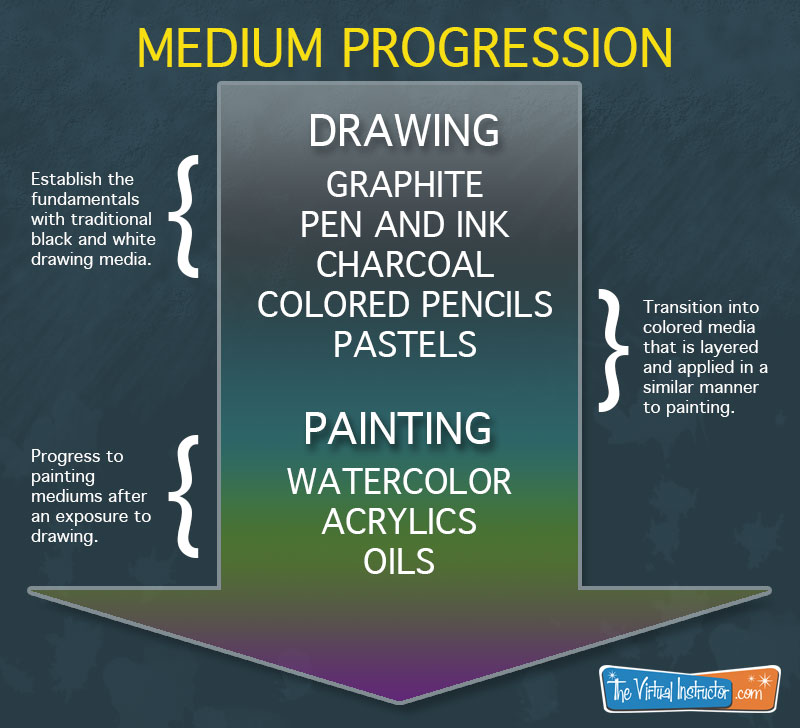 MEDIUM PROGRESSION

DRAWING

Establish the fundamentals with traditional black and white drawing media.

GRAPHITE
PEN AND INK
CHARCOAL
COLORED PENCILS
PASTELS

Transition into colored media that is layered and applied in a similar manner to painting.

PAINTING

Progress to painting mediums after an exposure to drawing.

WATERCOLOR
ACRYLICS
OILS

The Virtual Instructor .com